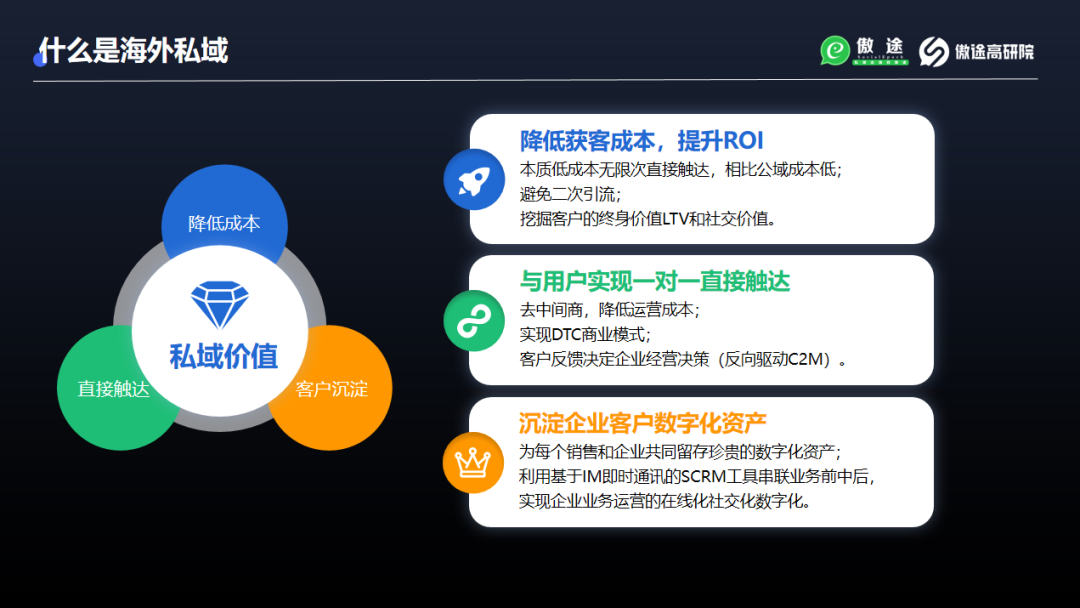 什么是海外私域

傲途
傲途高研院

降低成本
私域价值
直接触达
客户沉淀

降低获客成本，提升ROI
本质低成本无限次直接触达，相比公域成本低；
避免二次引流；
挖掘客户的终身价值LTV和社交价值。

与用户实现一对一直接触达
去中间商，降低运营成本；
实现DTC商业模式；
客户反馈决定企业经营决策（反向驱动C2M）。

沉淀企业客户数字化资产
为每个销售和企业共同留存珍贵的数字化资产；
利用基于IM即时通讯的SCRM工具串联业务前中后，
实现企业业务运营的在线化社交化数字化。